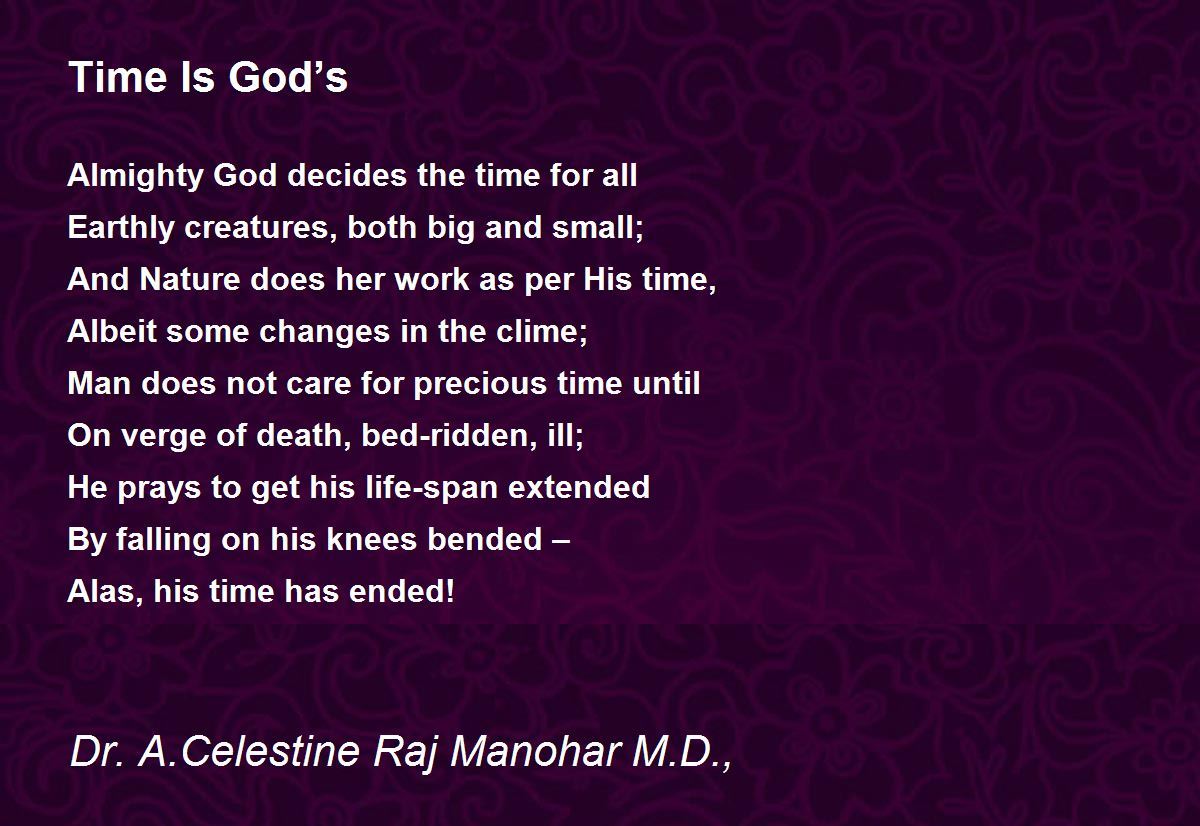 Time Is God’s

Almighty God decides the time for all
Earthly creatures, both big and small;
And Nature does her work as per His time,
Albeit some changes in the clime;
Man does not care for precious time until
On verge of death, bed-ridden, ill;
He prays to get his life-span extended
By falling on his knees bended –
Alas, his time has ended!

Dr. A.Celestine Raj Manohar M.D.,